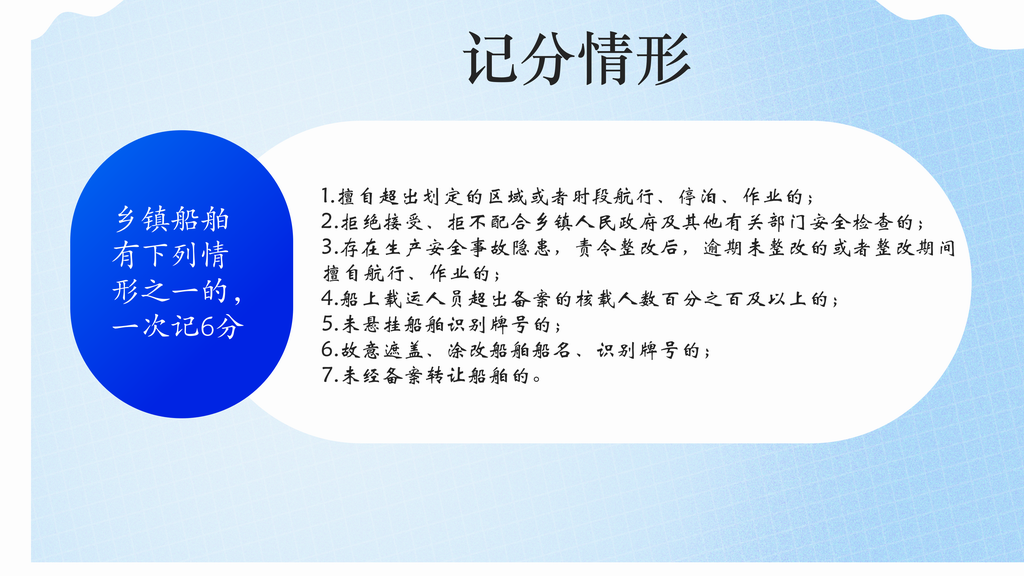 记分情形

乡镇船舶有下列情形之一的，一次记6分

1.擅自超出划定的区域或者时段航行、停泊、作业的；
2.拒绝接受、拒不配合乡镇人民政府及其他有关部门安全检查的；
3.存在生产安全事故隐患，责令整改后，逾期未整改的或者整改期间擅自航行、作业的；
4.船上载运人员超出备案的核载人数百分之百及以上的；
5.未悬挂船舶识别牌号的；
6.故意遮盖、涂改船舶船名、识别牌号的；
7.未经备案转让船舶的。